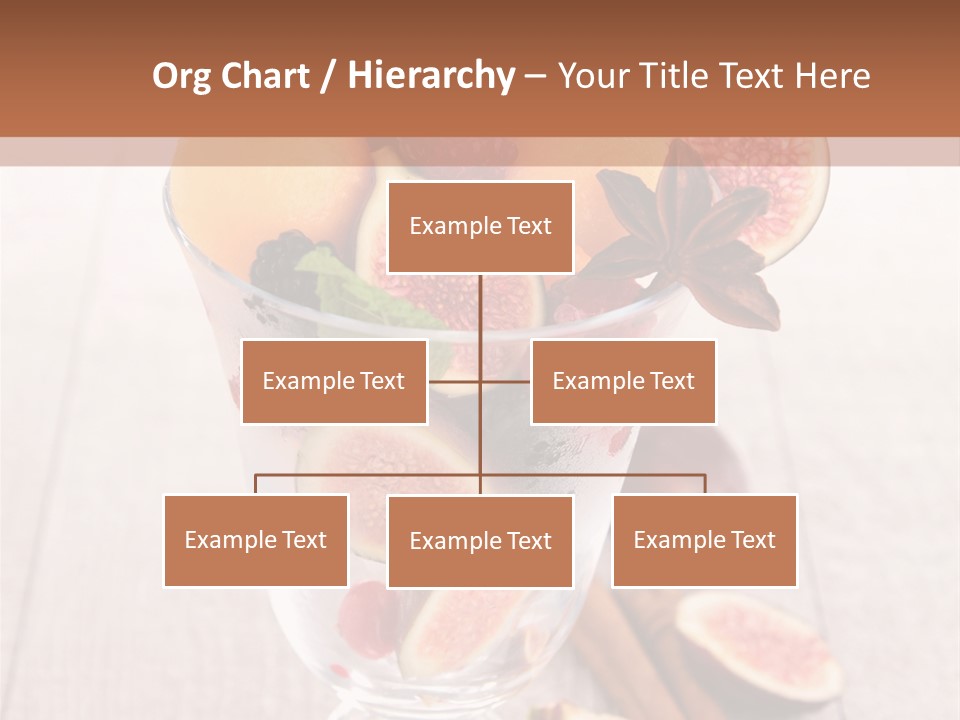 Org Chart / Hierarchy – Your Title Text Here

Example Text

Example Text

Example Text

Example Text

Example Text

Example Text